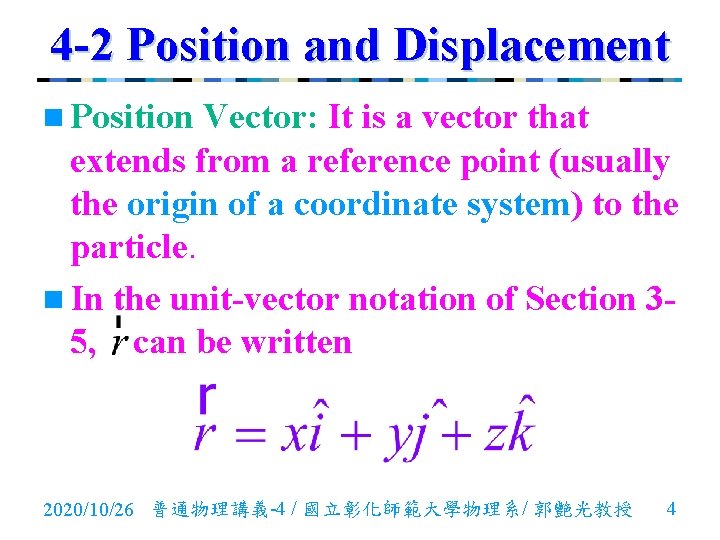 4-2 Position and Displacement

Position Vector: It is a vector that extends from a reference point (usually the origin of a coordinate system) to the particle.

In the unit-vector notation of Section 3-5, $\vec{r}$ can be written

$\vec{r} = x\hat{i} + y\hat{j} + z\hat{k}$

2020/10/26 普通物理講義-4 / 國立彰化師範大學物理系/ 郭艷光教授 4